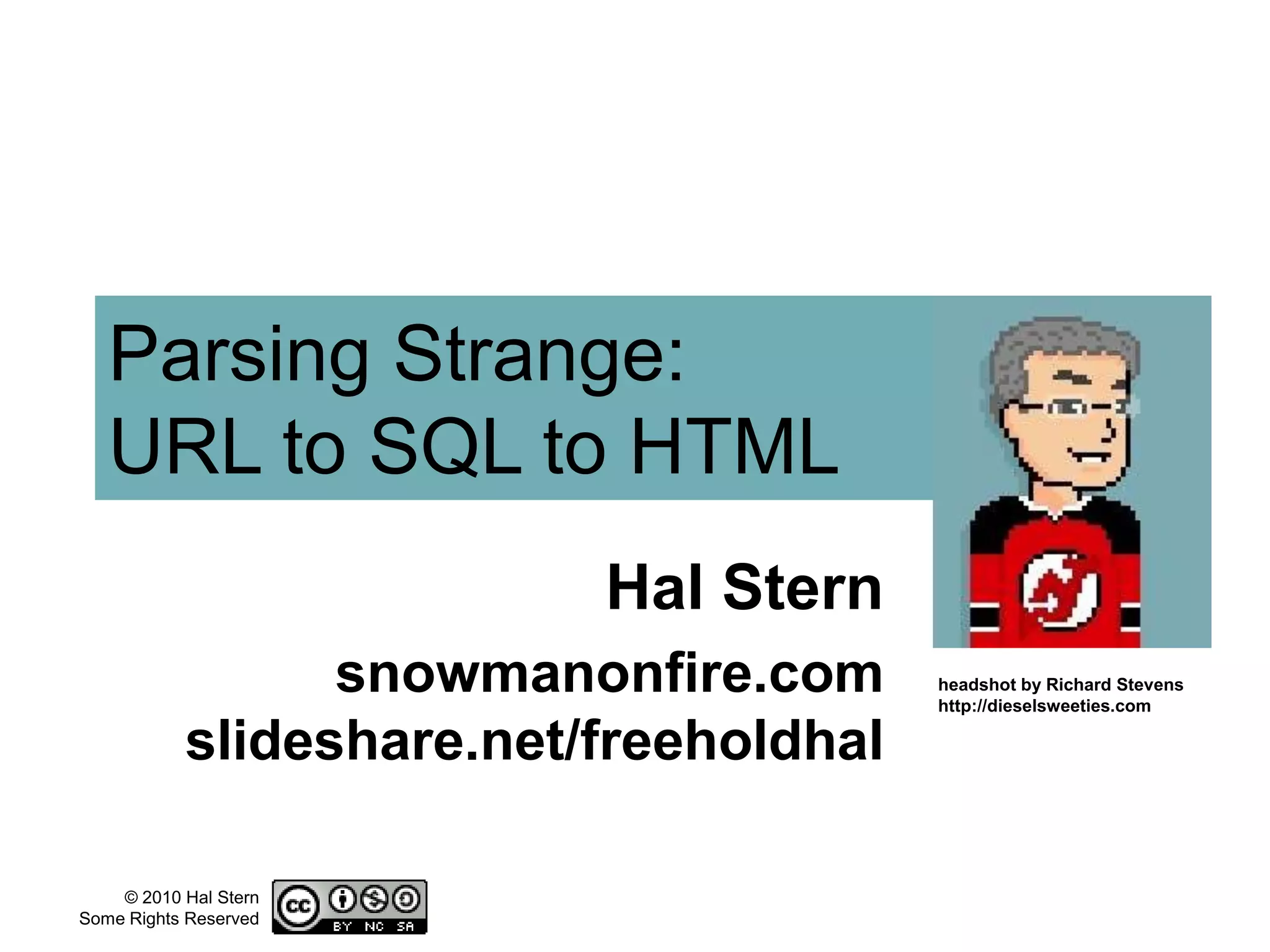 Parsing Strange:
URL to SQL to HTML

Hal Stern
snowmanonfire.com
slideshare.net/freeholdhal

headshot by Richard Stevens
http://dieselsweeties.com

© 2010 Hal Stern
Some Rights Reserved

cc BY NC SA